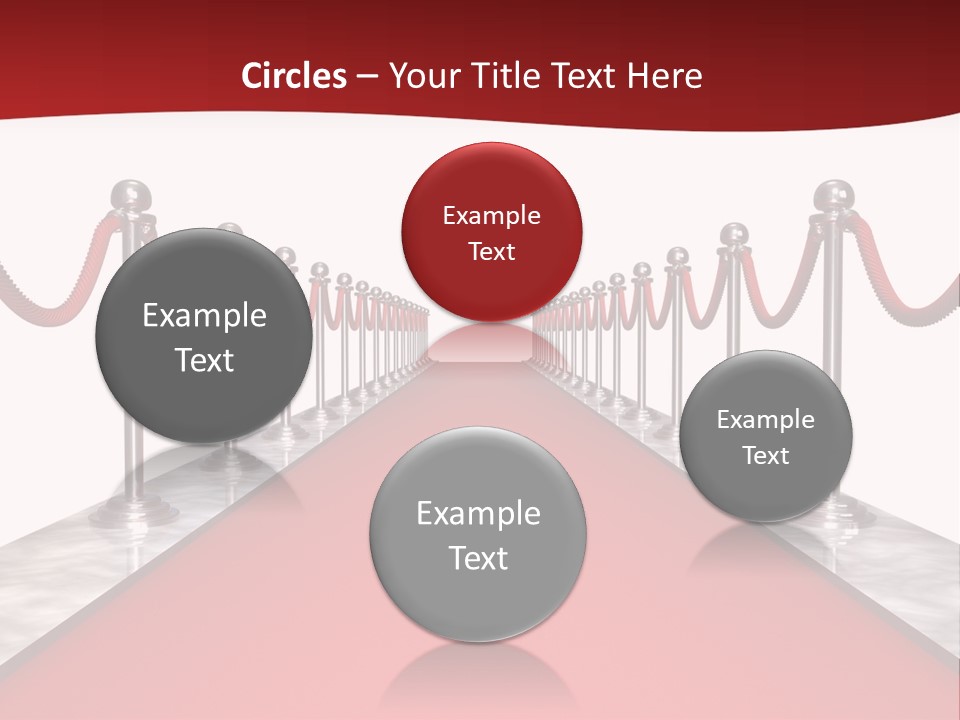 Circles – Your Title Text Here

Example Text

Example Text

Example Text

Example Text